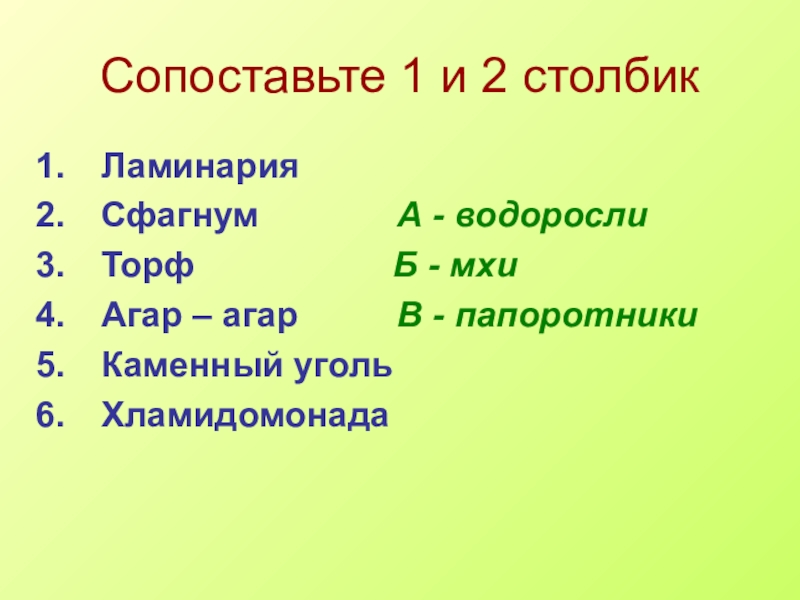 Сопоставьте 1 и 2 столбик

1. Ламинария
2. Сфагнум
3. Торф
4. Агар – агар
5. Каменный уголь
6. Хламидомонада

А - водоросли
Б - мхи
В - папоротники